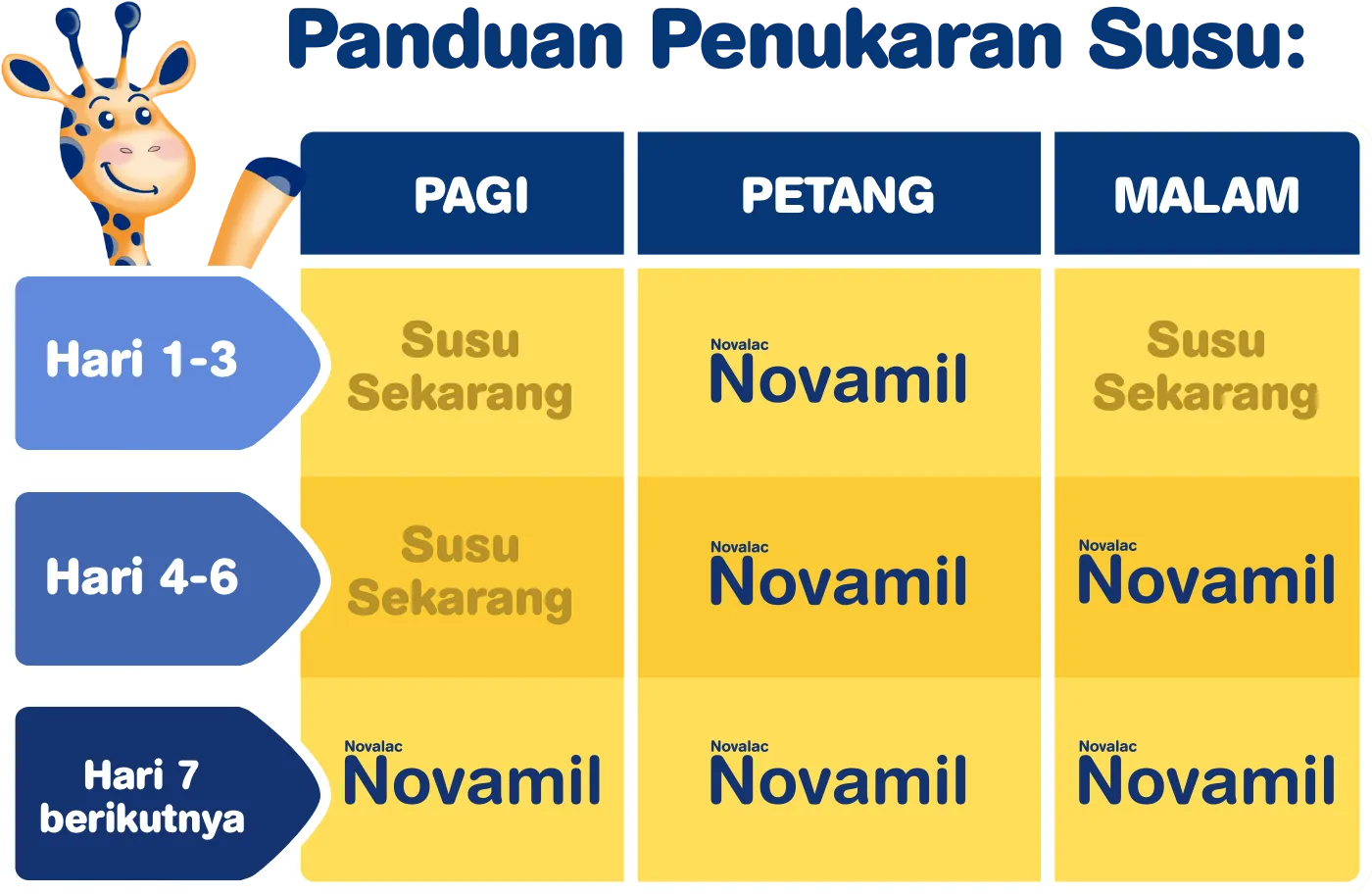 Panduan Penukaran Susu:

| | PAGI | PETANG | MALAM |
|---|---|---|---|
| Hari 1-3 | Susu Sekarang | Novalac Novamil | Susu Sekarang |
| Hari 4-6 | Susu Sekarang | Novalac Novamil | Novalac Novamil |
| Hari 7 berikutnya | Novalac Novamil | Novalac Novamil | Novalac Novamil |